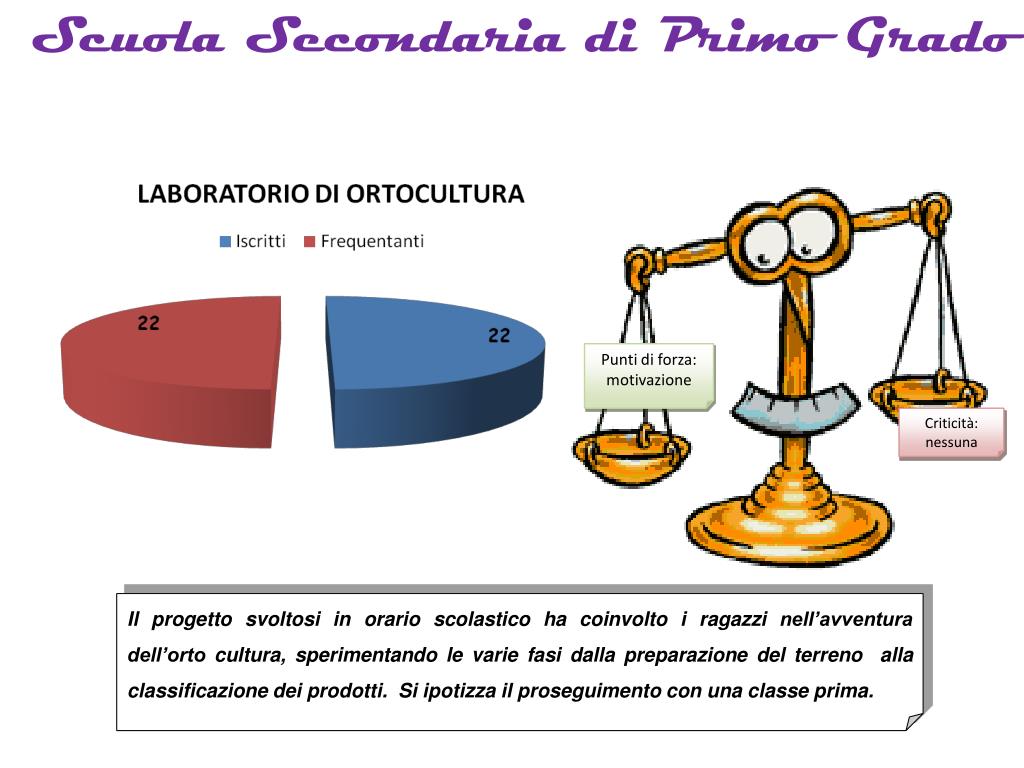 Scuola Secondaria di Primo Grado

LABORATORIO DI ORTOCULTURA

Iscritti Frequentanti

22

22

Punti di forza: motivazione

Criticità: nessuna

Il progetto svoltosi in orario scolastico ha coinvolto i ragazzi nell'avventura dell'orto cultura, sperimentando le varie fasi dalla preparazione del terreno alla classificazione dei prodotti. Si ipotizza il proseguimento con una classe prima.